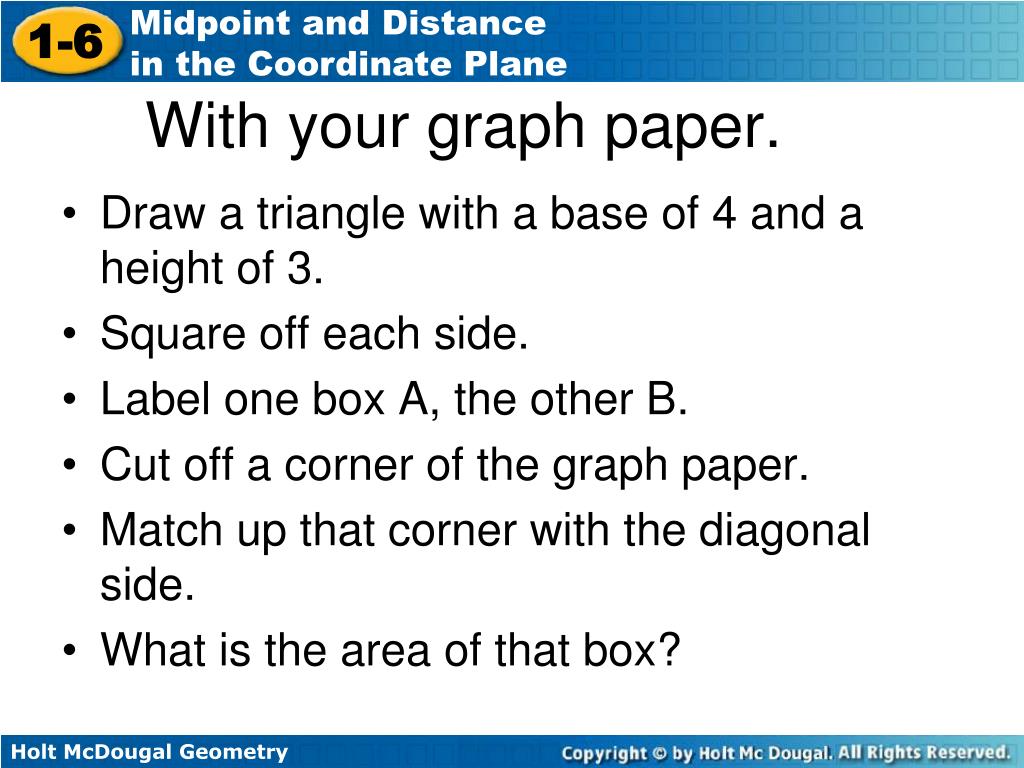 1-6 Midpoint and Distance in the Coordinate Plane

With your graph paper.

• Draw a triangle with a base of 4 and a height of 3.
• Square off each side.
• Label one box A, the other B.
• Cut off a corner of the graph paper.
• Match up that corner with the diagonal side.
• What is the area of that box?

Holt McDougal Geometry

Copyright © by Holt Mc Dougal. All Rights Reserved.